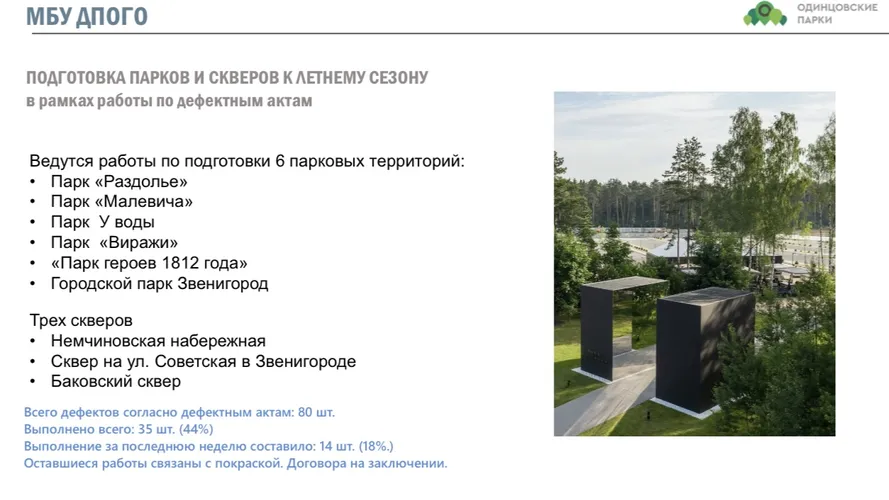 МБУ ДПОГО

ОДИНЦОВСКИЕ ПАРКИ

ПОДГОТОВКА ПАРКОВ И СКВЕРОВ К ЛЕТНЕМУ СЕЗОНУ
в рамках работы по дефектным актам

Ведутся работы по подготовки 6 парковых территорий:
• Парк «Раздолье»
• Парк «Малевича»
• Парк У воды
• Парк «Виражи»
• «Парк героев 1812 года»
• Городской парк Звенигород

Трех скверов
• Немчиновская набережная
• Сквер на ул. Советская в Звенигороде
• Баковский сквер

Всего дефектов согласно дефектным актам: 80 шт.
Выполнено всего: 35 шт. (44%)
Выполнение за последнюю неделю составило: 14 шт. (18%.)
Оставшиеся работы связаны с покраской. Договора на заключении.